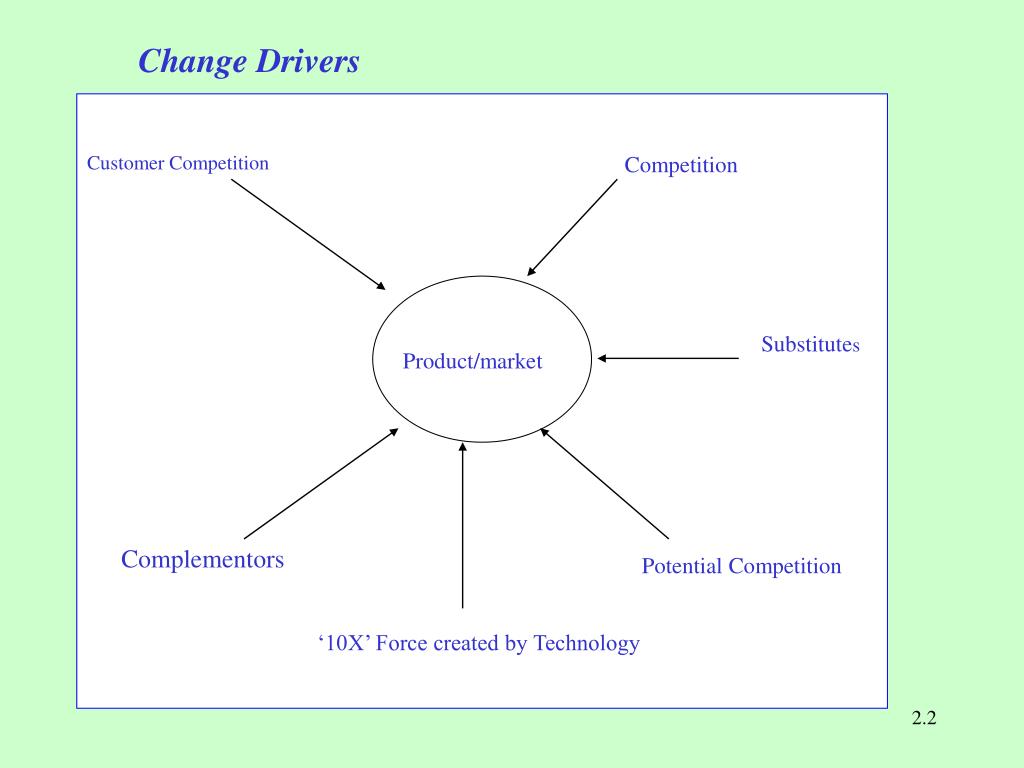 Change Drivers

Customer Competition

Competition

Product/market

Substitutes

Complementors

Potential Competition

‘10X’ Force created by Technology

2.2